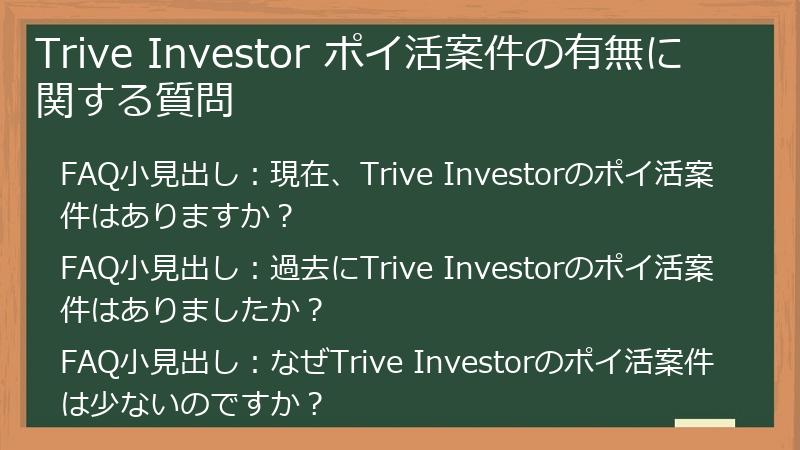 Trive Investor ポイ活案件の有無に関する質問

FAQ小見出し：現在、Trive Investorのポイ活案件はありますか？

FAQ小見出し：過去にTrive Investorのポイ活案件はありましたか？

FAQ小見出し：なぜTrive Investorのポイ活案件は少ないのですか？